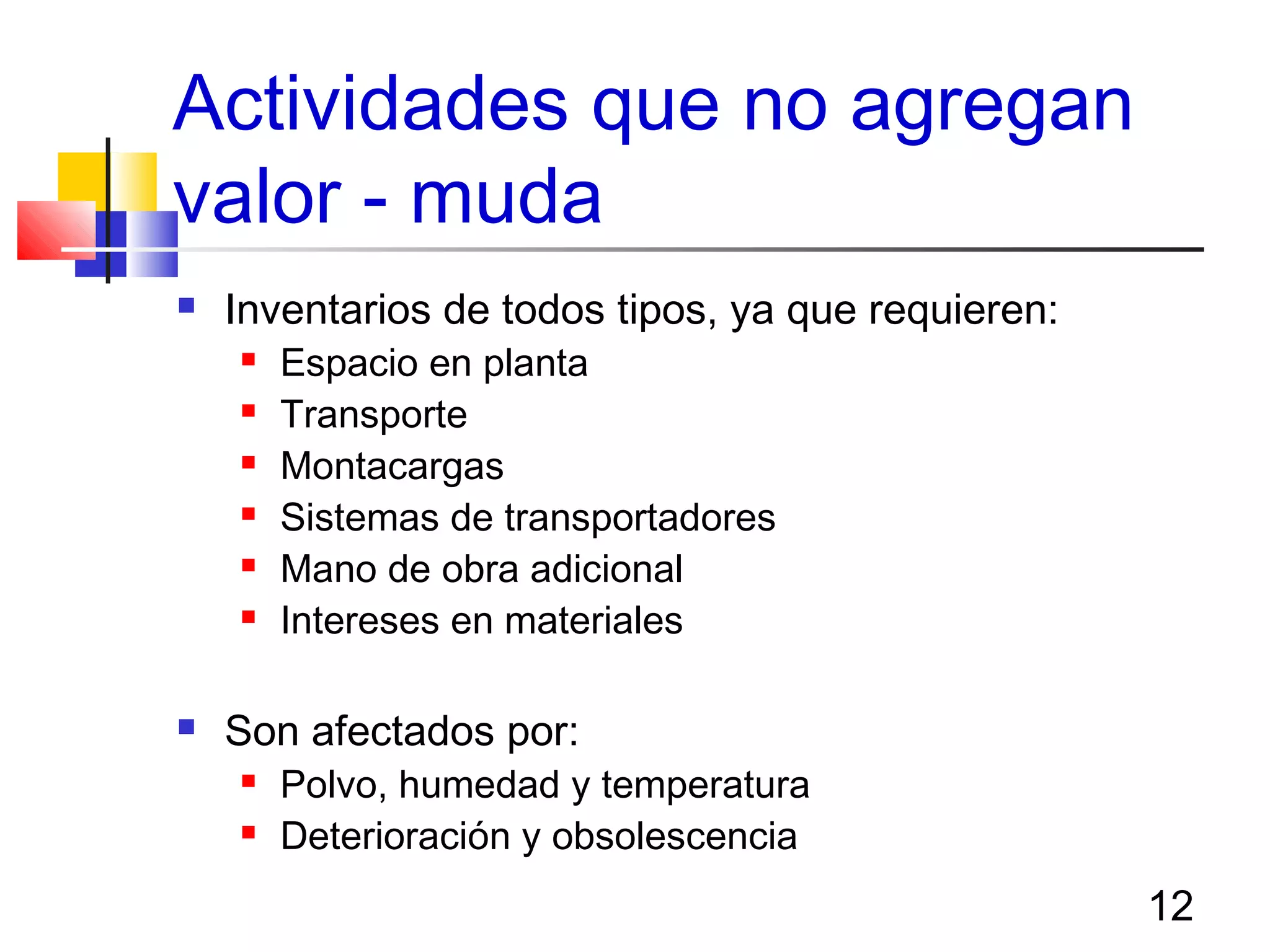 Actividades que no agregan valor - muda

- Inventarios de todos tipos, ya que requieren:
  - Espacio en planta
  - Transporte
  - Montacargas
  - Sistemas de transportadores
  - Mano de obra adicional
  - Intereses en materiales

- Son afectados por:
  - Polvo, humedad y temperatura
  - Deterioración y obsolescencia

12